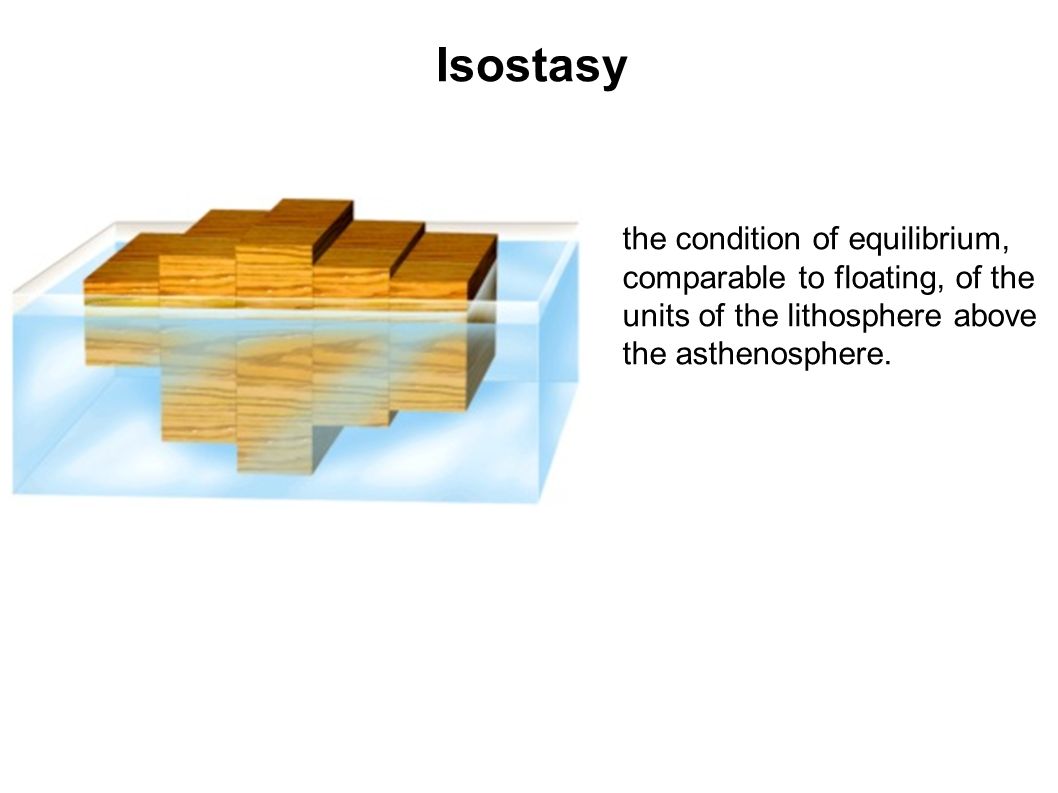 Isostasy

the condition of equilibrium, comparable to floating, of the units of the lithosphere above the asthenosphere.